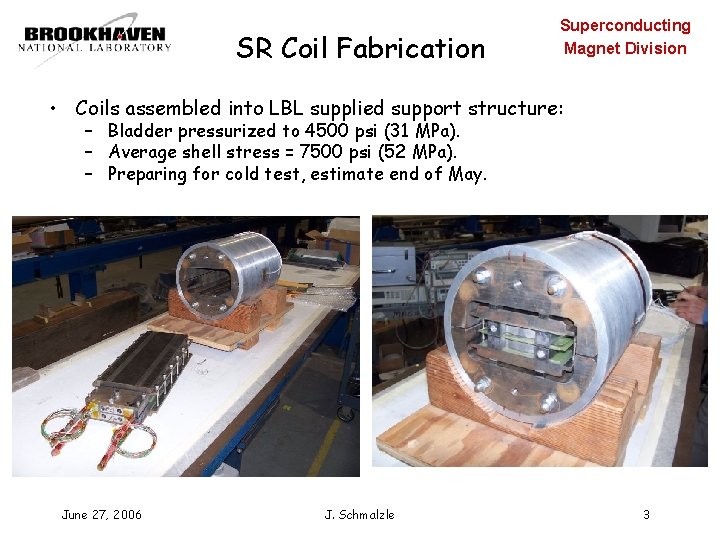 BROOKHAVEN
NATIONAL LABORATORY

SR Coil Fabrication

Superconducting
Magnet Division

• Coils assembled into LBL supplied support structure:
– Bladder pressurized to 4500 psi (31 MPa).
– Average shell stress = 7500 psi (52 MPa).
– Preparing for cold test, estimate end of May.

June 27, 2006

J. Schmalzle

3